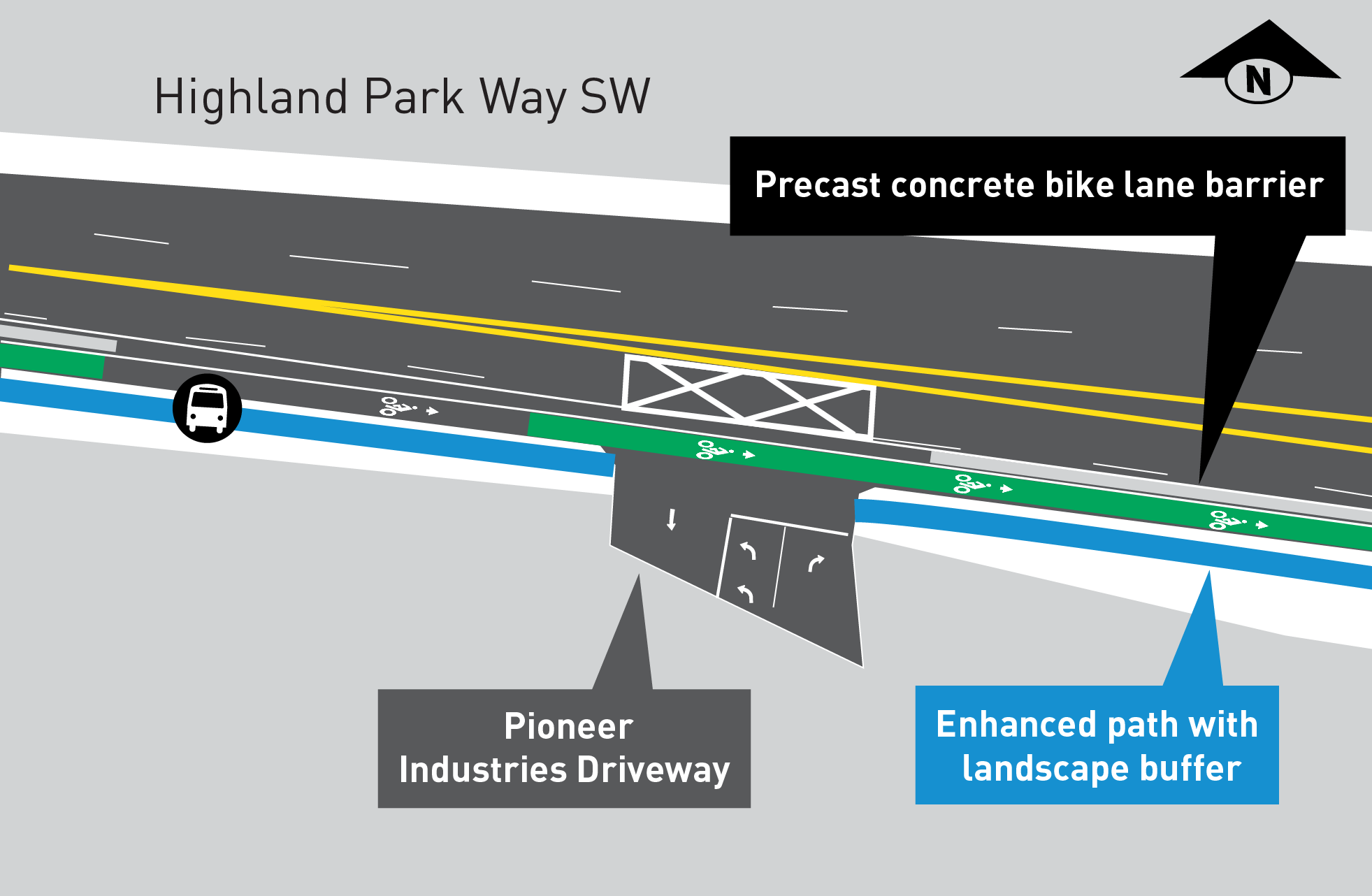 Highland Park Way SW

N

Precast concrete bike lane barrier

Pioneer Industries Driveway

Enhanced path with landscape buffer